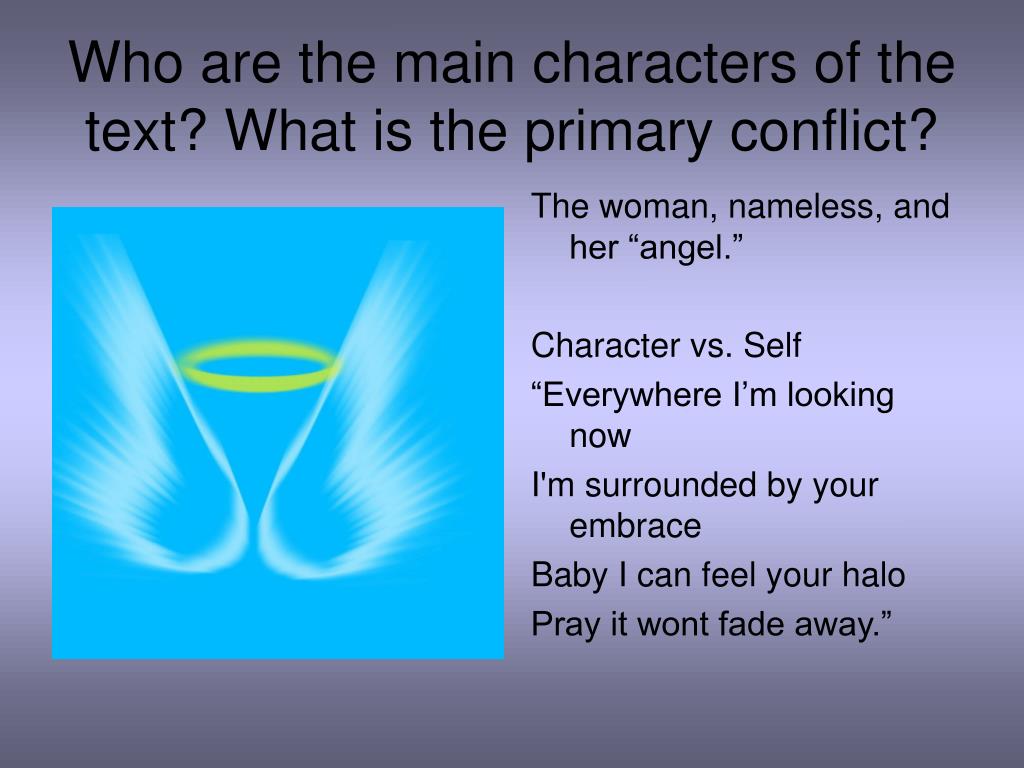 Who are the main characters of the text? What is the primary conflict?

The woman, nameless, and her “angel.”

Character vs. Self

“Everywhere I’m looking now

I'm surrounded by your embrace

Baby I can feel your halo

Pray it wont fade away.”